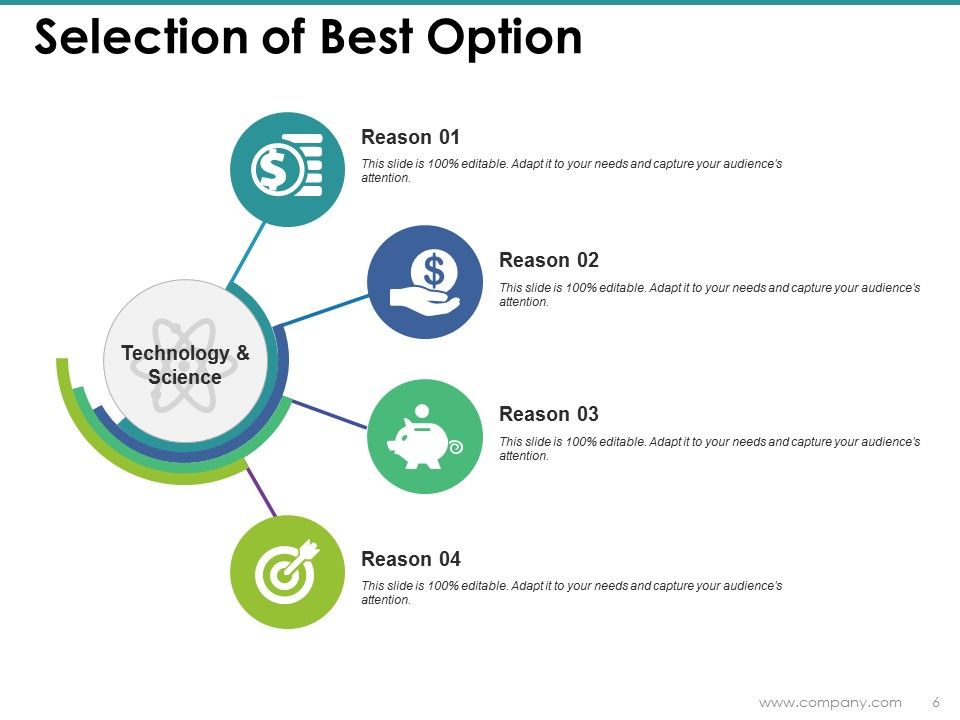 Selection of Best Option

Technology & Science

Reason 01
This slide is 100% editable. Adapt it to your needs and capture your audience's attention.

Reason 02
This slide is 100% editable. Adapt it to your needs and capture your audience's attention.

Reason 03
This slide is 100% editable. Adapt it to your needs and capture your audience's attention.

Reason 04
This slide is 100% editable. Adapt it to your needs and capture your audience's attention.

www.company.com 6